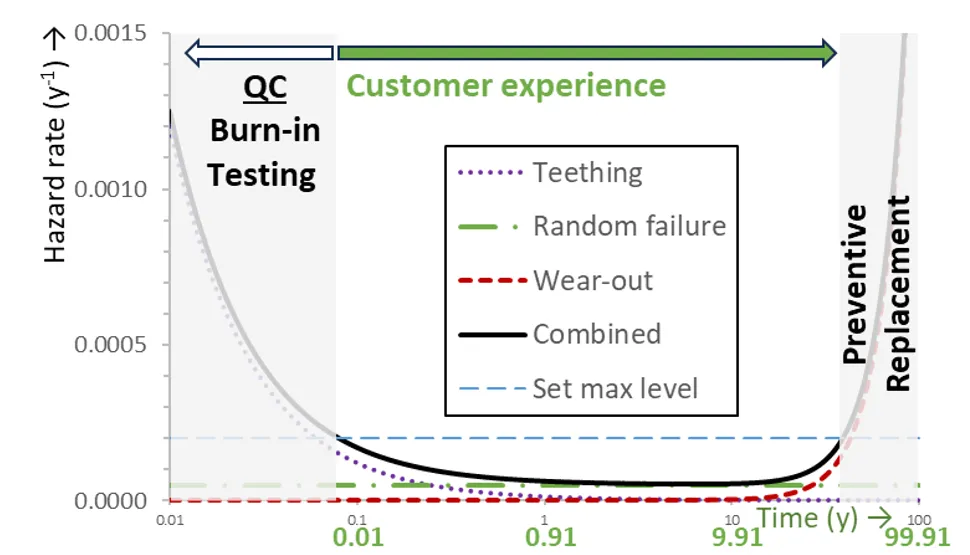 Hazard rate ($y^{-1}$) →

0.0015
0.0010
0.0005
0.0000

QC
Burn-in
Testing

Customer experience

Teething
Random failure
Wear-out
Combined
Set max level

Preventive
Replacement

0.01
0.1
1
10
100

Time (y) →

0.01
0.91
9.91
99.91